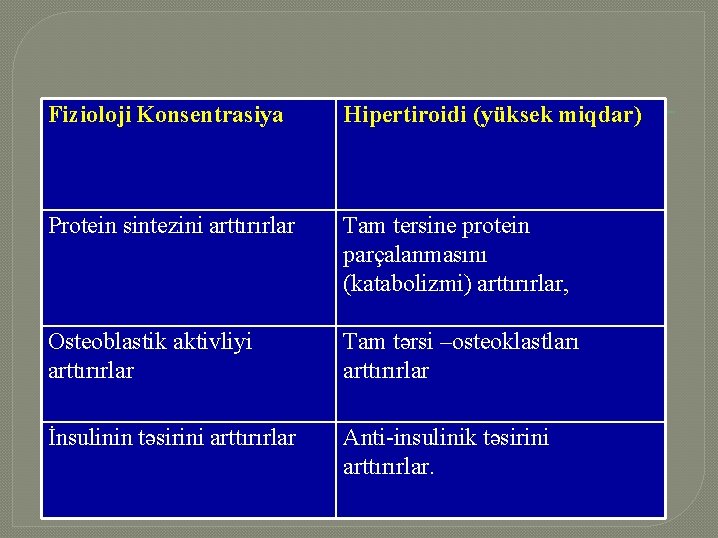 | Fizioloji Konsentrasiya | Hipertiroidi (yüksek miqdar) |
|---|---|
| Protein sintezini arttırırlar | Tam tersine protein parçalanmasını (katabolizmi) arttırırlar, |
| Osteoblastik aktivliyi arttırırlar | Tam tərsi –osteoklastları arttırırlar |
| İnsulinin təsirini arttırırlar | Anti-insulinik təsirini arttırırlar. |